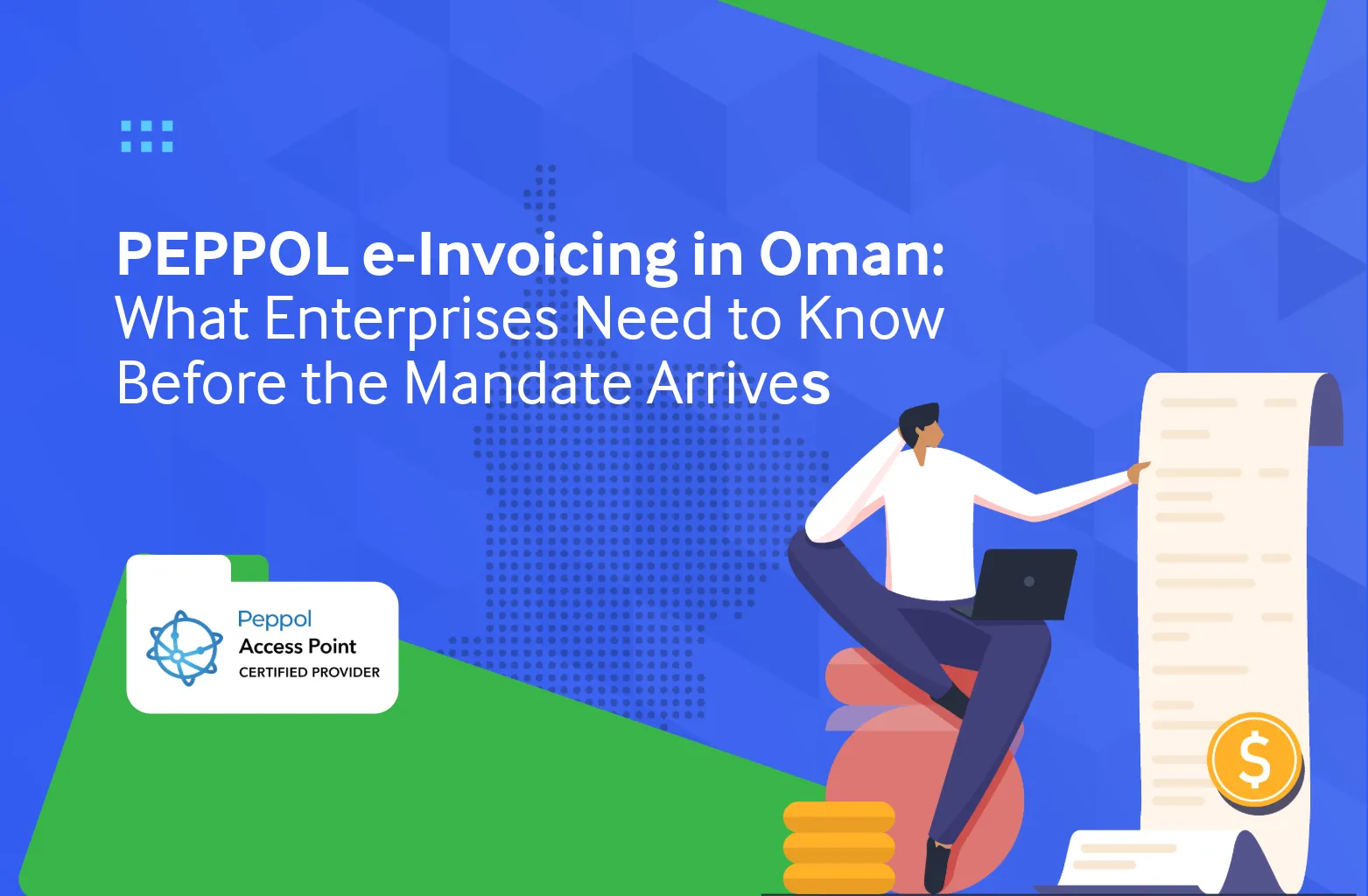 PEPPOL e-Invoicing in Oman:
What Enterprises Need to Know Before the Mandate Arrives

Peppol
Access Point
CERTIFIED PROVIDER

$